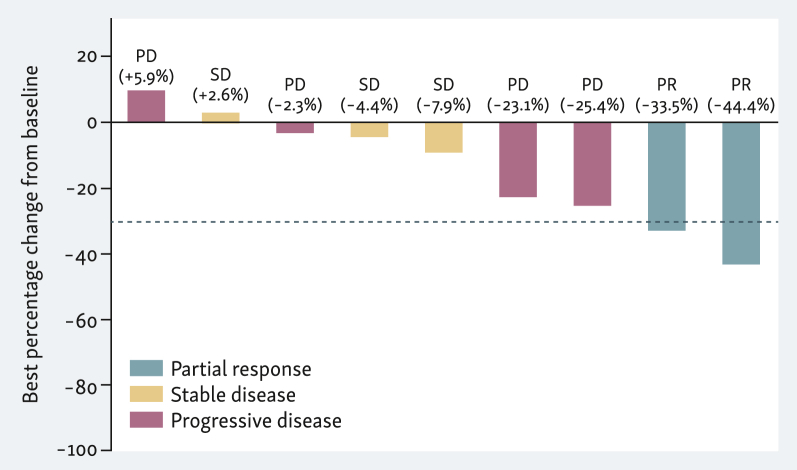 Best percentage change from baseline

20
0
−20
−40
−60
−80
−100

PD (+5.9%)
SD (+2.6%)
PD (−2.3%)
SD (−4.4%)
SD (−7.9%)
PD (−23.1%)
PD (−25.4%)
PR (−33.5%)
PR (−44.4%)

Partial response
Stable disease
Progressive disease